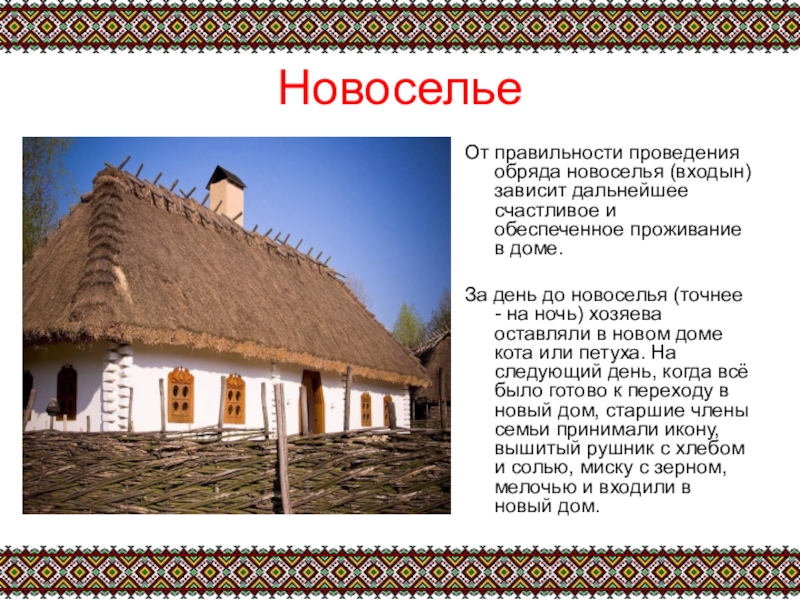 Новоселье

От правильности проведения обряда новоселья (входын) зависит дальнейшее счастливое и обеспеченное проживание в доме.

За день до новоселья (точнее - на ночь) хозяева оставляли в новом доме кота или петуха. На следующий день, когда всё было готово к переходу в новый дом, старшие члены семьи принимали икону, вышитый рушник с хлебом и солью, миску с зерном, мелочью и входили в новый дом.